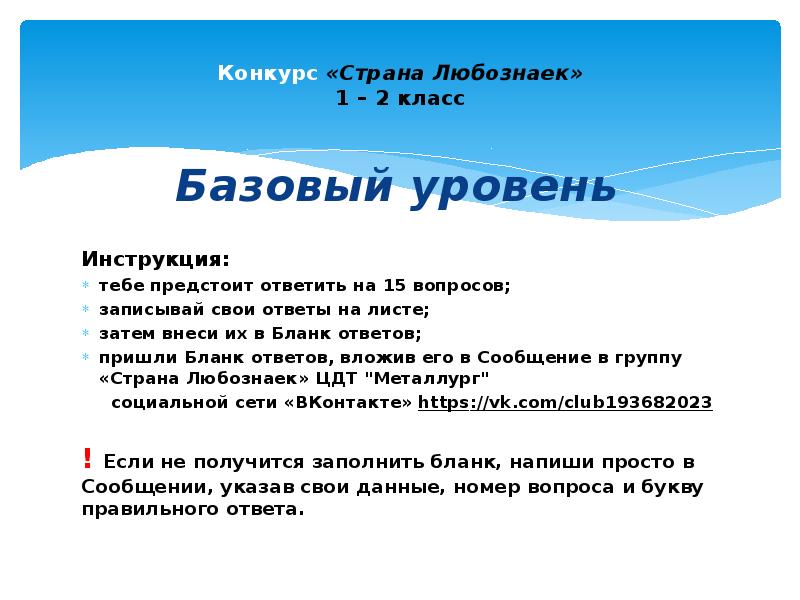 Конкурс «Страна Любознаек»
1 – 2 класс

Базовый уровень

Инструкция:
* тебе предстоит ответить на 15 вопросов;
* записывай свои ответы на листе;
* затем внеси их в Бланк ответов;
* пришли Бланк ответов, вложив его в Сообщение в группу «Страна Любознаек» ЦДТ "Металлург" социальной сети «ВКонтакте» https://vk.com/club193682023

! Если не получится заполнить бланк, напиши просто в Сообщении, указав свои данные, номер вопроса и букву правильного ответа.